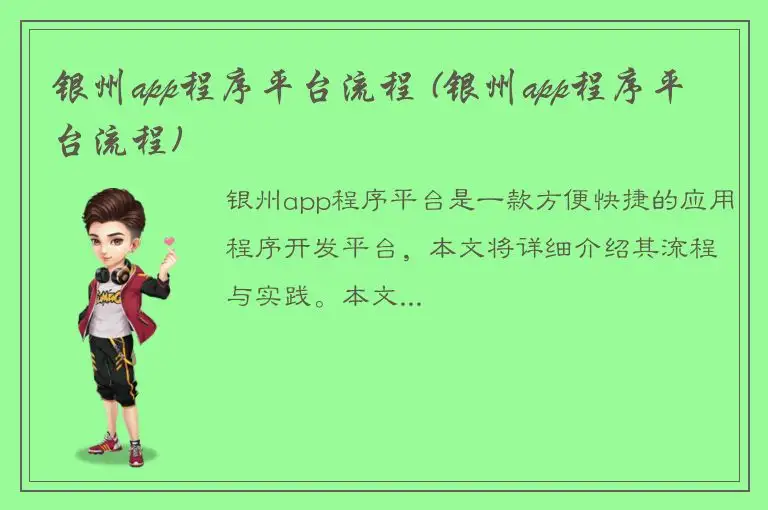 银州app程序平台流程（银州app程序平台流程）

银州app程序平台是一款方便快捷的应用程序开发平台，本文将详细介绍其流程与实践。本文...